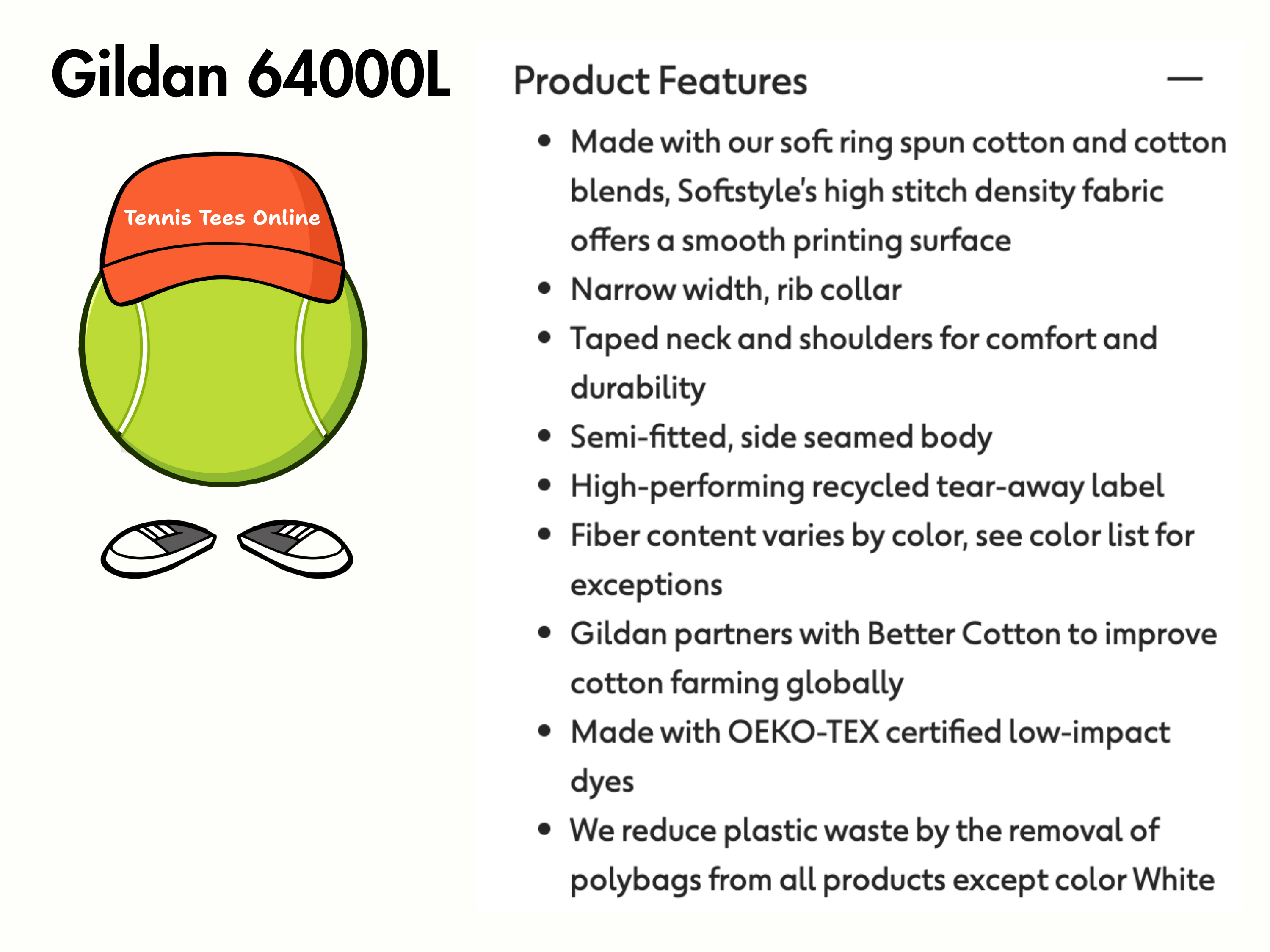 Gildan 64000L

Tennis Tees Online

Product Features —

- Made with our soft ring spun cotton and cotton blends, Softstyle's high stitch density fabric offers a smooth printing surface
- Narrow width, rib collar
- Taped neck and shoulders for comfort and durability
- Semi-fitted, side seamed body
- High-performing recycled tear-away label
- Fiber content varies by color, see color list for exceptions
- Gildan partners with Better Cotton to improve cotton farming globally
- Made with OEKO-TEX certified low-impact dyes
- We reduce plastic waste by the removal of polybags from all products except color White